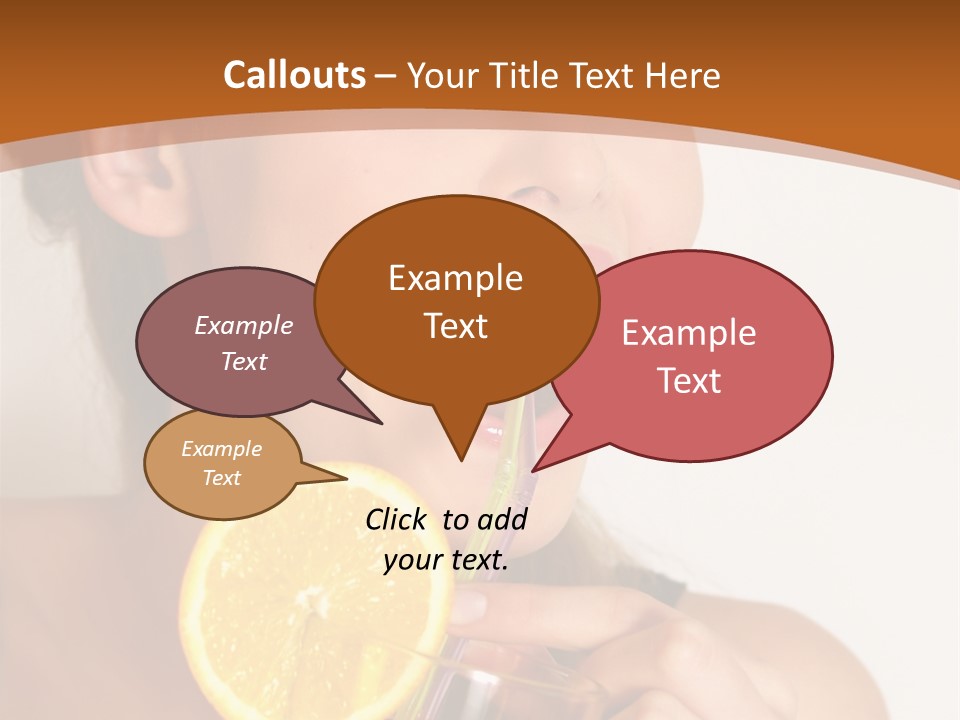 Callouts – Your Title Text Here

Example Text

Example Text

Example Text

Example Text

Click to add your text.